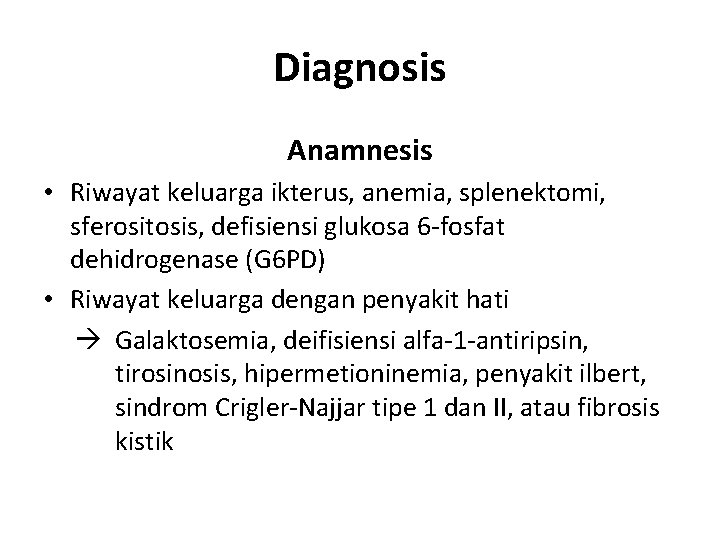 Diagnosis

Anamnesis

• Riwayat keluarga ikterus, anemia, splenektomi, sferositosis, defisiensi glukosa 6-fosfat dehidrogenase (G6PD)
• Riwayat keluarga dengan penyakit hati
→ Galaktosemia, deifisiensi alfa-1-antiripsin, tirosinosis, hipermetioninemia, penyakit ilbert, sindrom Crigler-Najjar tipe 1 dan II, atau fibrosis kistik